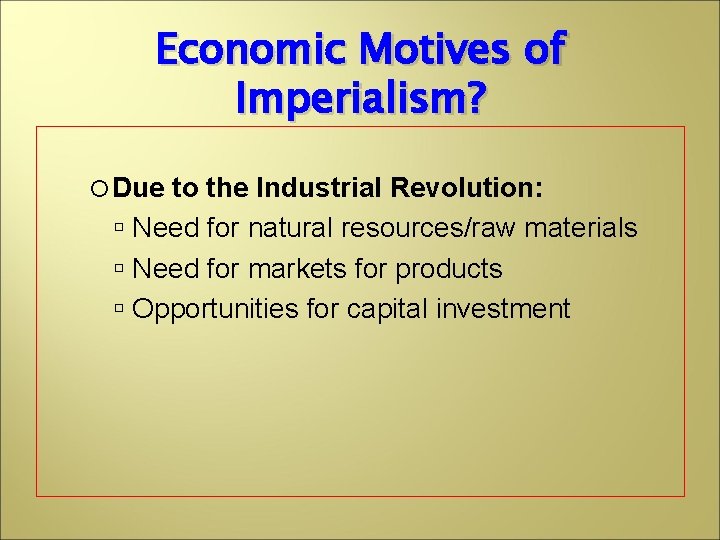 Economic Motives of Imperialism?

Due to the Industrial Revolution:

Need for natural resources/raw materials

Need for markets for products

Opportunities for capital investment